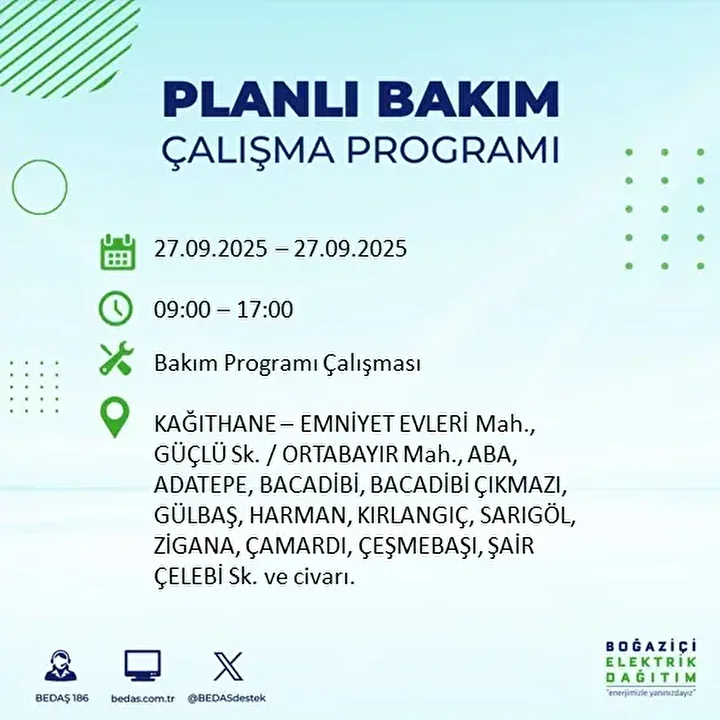 PLANLI BAKIM
ÇALIŞMA PROGRAMI

27.09.2025 – 27.09.2025

09:00 – 17:00

Bakım Programı Çalışması

KAĞITHANE – EMNİYET EVLERİ Mah., GÜÇLÜ Sk. / ORTABAYIR Mah., ABA, ADATEPE, BACADİBİ, BACADİBİ ÇIKMAZI, GÜLBAŞ, HARMAN, KIRLANGIÇ, SARIGÖL, ZİGANA, ÇAMARDI, ÇEŞMEBAŞI, ŞAİR ÇELEBİ Sk. ve civarı.

BEDAŞ 186
bedas.com.tr
@BEDASdestek

BOĞAZİÇİ
ELEKTRİK
DAĞITIM
"enerjimizle yanınızdayız"